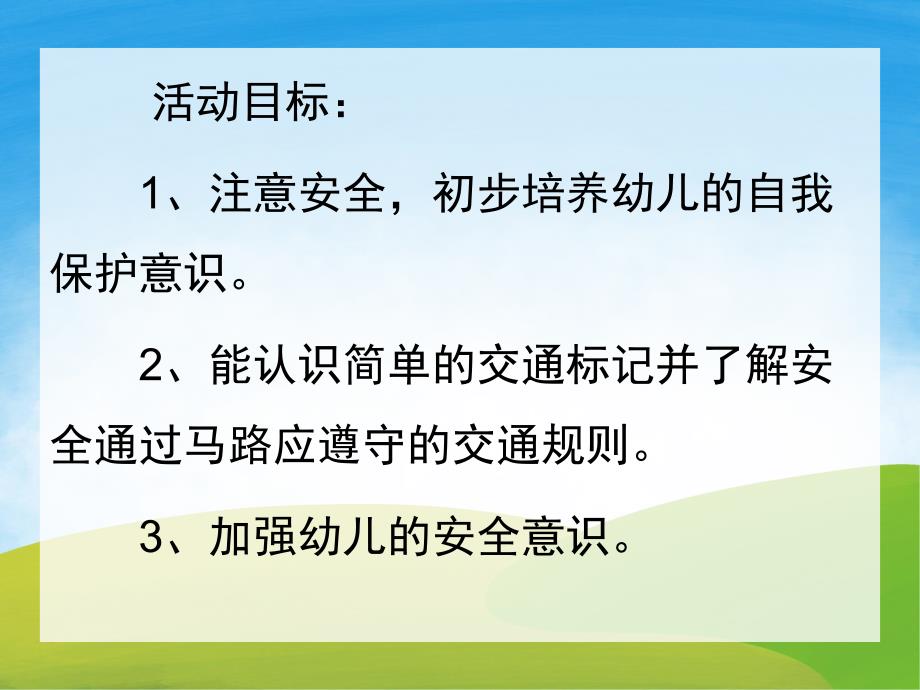 活动目标：

1、注意安全，初步培养幼儿的自我保护意识。

2、能认识简单的交通标记并了解安全通过马路应遵守的交通规则。

3、加强幼儿的安全意识。